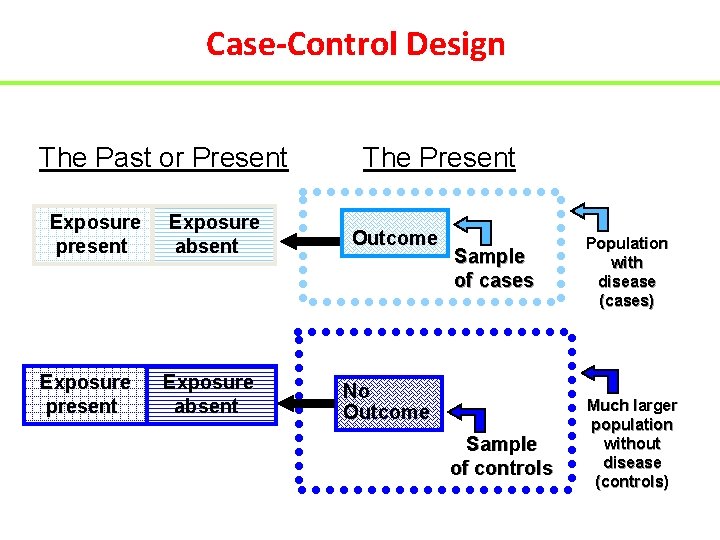 Case-Control Design

The Past or Present

The Present

Exposure present

Exposure absent

Outcome

Sample of cases

Population with disease (cases)

Exposure present

Exposure absent

No Outcome

Sample of controls

Much larger population without disease (controls)